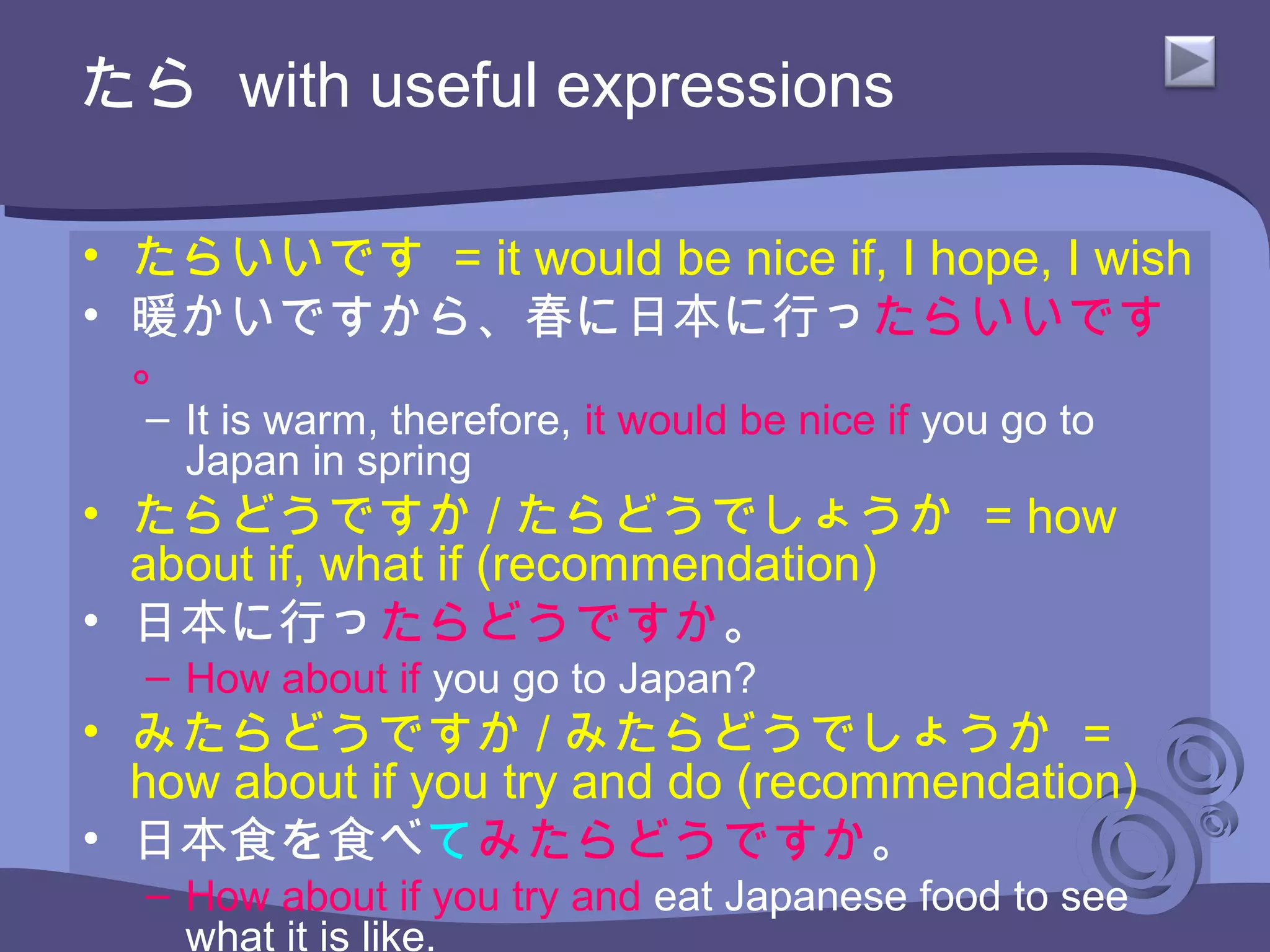 たら with useful expressions

• たらいいです = it would be nice if, I hope, I wish
• 暖かいですから、春に日本に行ったらいいです。
– It is warm, therefore, it would be nice if you go to Japan in spring
• たらどうですか / たらどうでしょうか = how about if, what if (recommendation)
• 日本に行ったらどうですか。
– How about if you go to Japan?
• みたらどうですか / みたらどうでしょうか = how about if you try and do (recommendation)
• 日本食を食べてみたらどうですか。
– How about if you try and eat Japanese food to see what it is like.